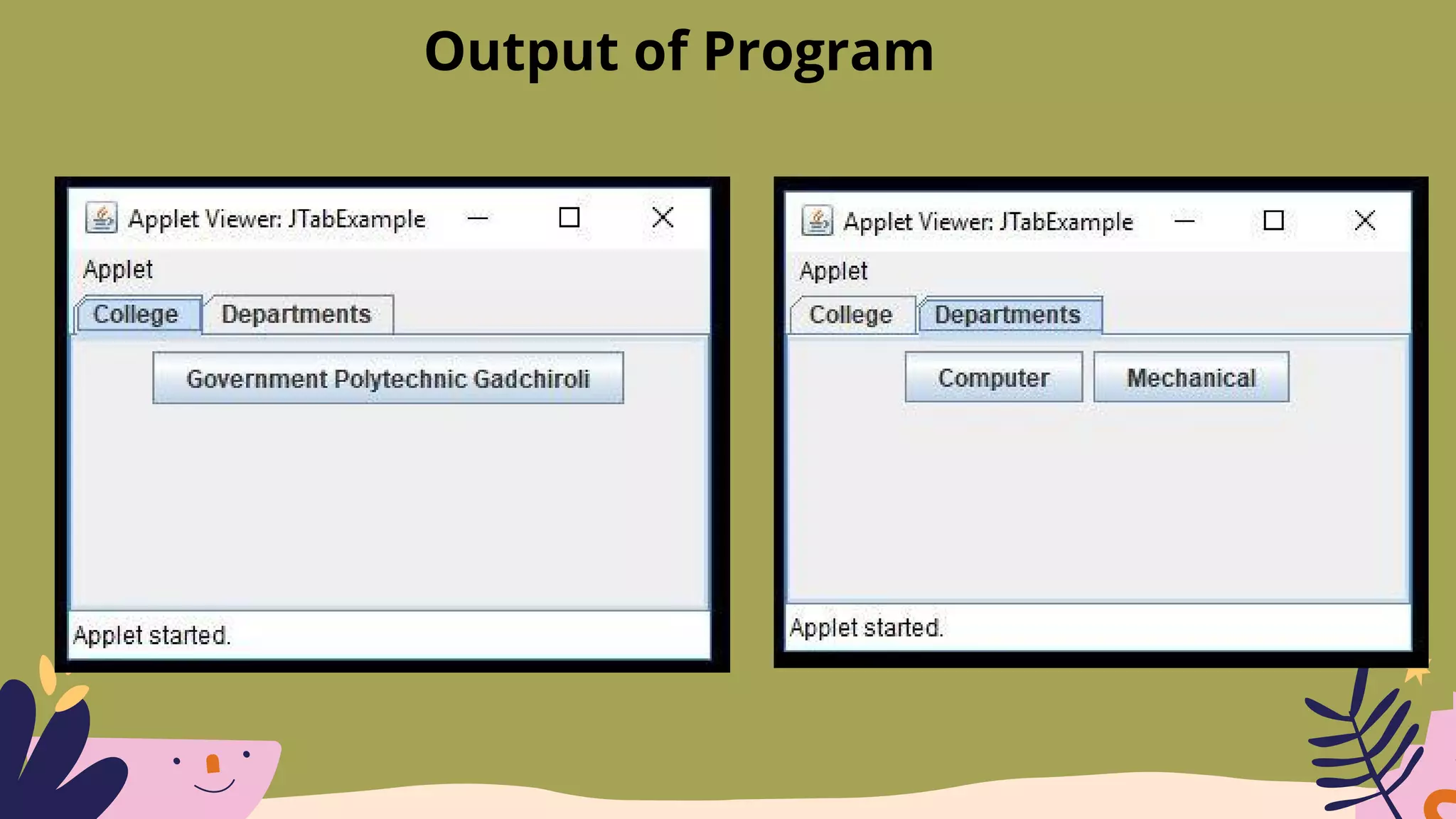 Output of Program

Applet Viewer: JTabExample

Applet

College Departments

Government Polytechnic Gadchiroli

Applet started.

Applet Viewer: JTabExample

Applet

College Departments

Computer Mechanical

Applet started.